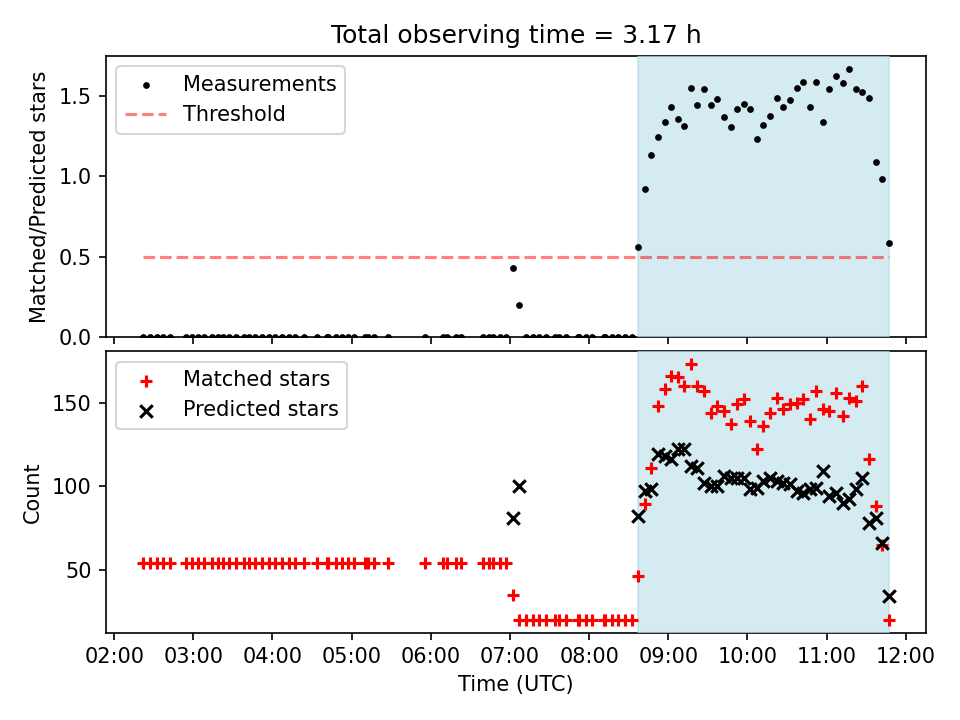 Total observing time = 3.17 h

Measurements
Threshold

Matched/Predicted stars

1.5
1.0
0.5
0.0

Matched stars
Predicted stars

Count

150
100
50

02:00 03:00 04:00 05:00 06:00 07:00 08:00 09:00 10:00 11:00 12:00
Time (UTC)